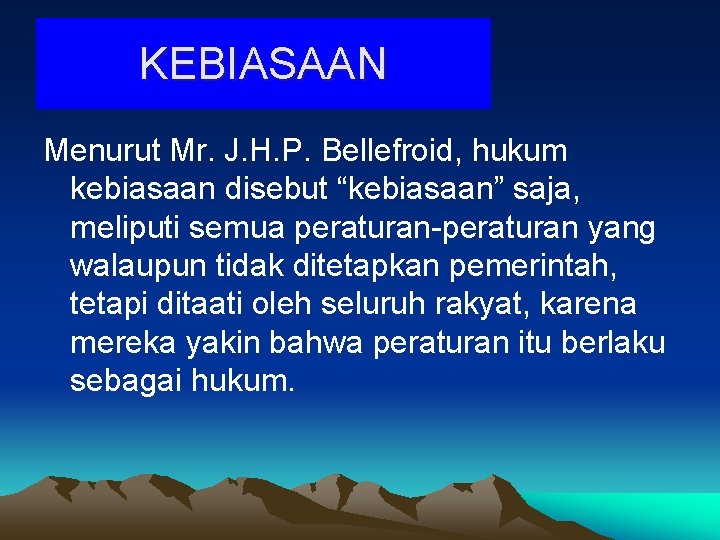 KEBIASAAN

Menurut Mr. J.H.P. Bellefroid, hukum kebiasaan disebut “kebiasaan” saja, meliputi semua peraturan-peraturan yang walaupun tidak ditetapkan pemerintah, tetapi ditaati oleh seluruh rakyat, karena mereka yakin bahwa peraturan itu berlaku sebagai hukum.